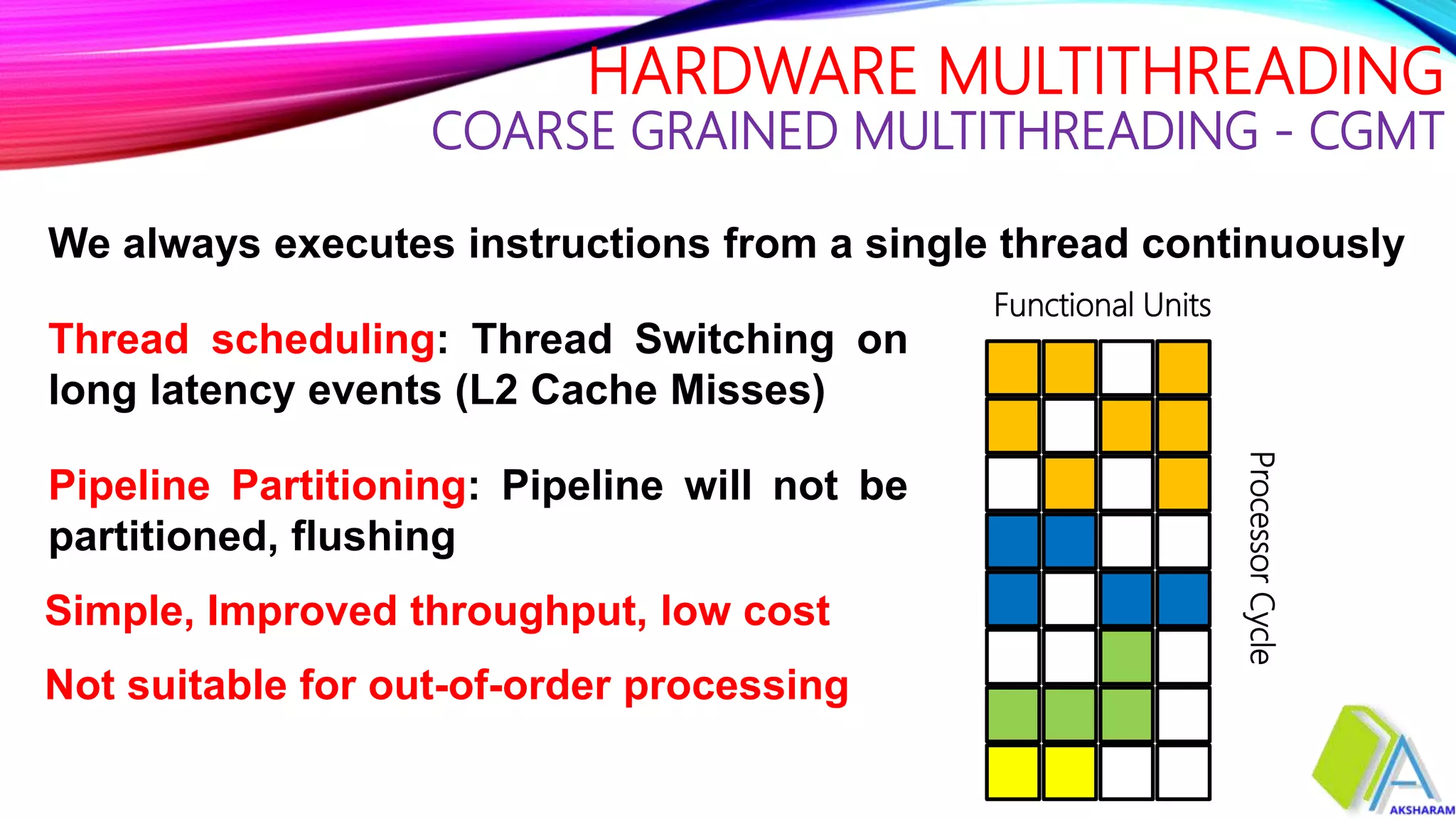 HARDWARE MULTITHREADING
COARSE GRAINED MULTITHREADING - CGMT

We always executes instructions from a single thread continuously

Thread scheduling: Thread Switching on long latency events (L2 Cache Misses)

Pipeline Partitioning: Pipeline will not be partitioned, flushing

Simple, Improved throughput, low cost

Not suitable for out-of-order processing

Functional Units

Processor Cycle

AKSHARAM